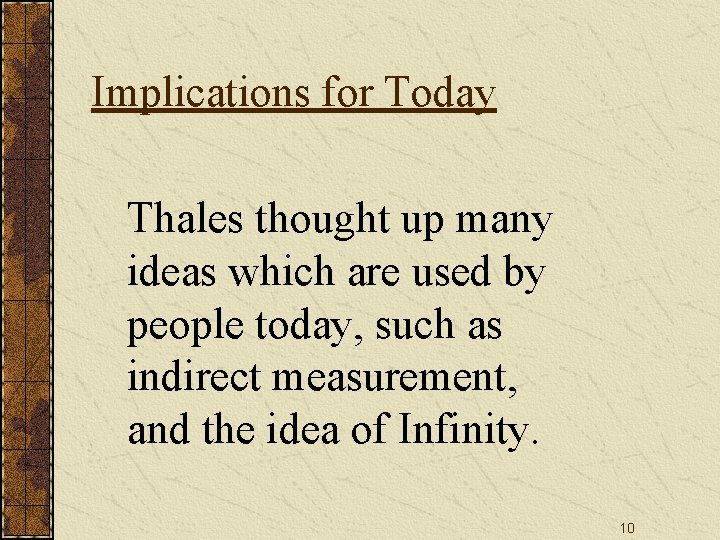 Implications for Today

Thales thought up many ideas which are used by people today, such as indirect measurement, and the idea of Infinity.

10